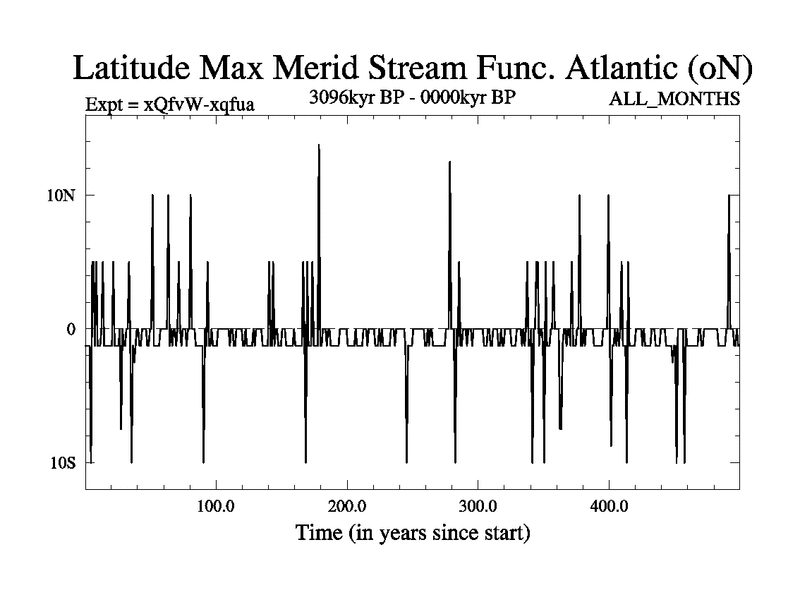 Latitude Max Merid Stream Func. Atlantic (oN)

Expt = xQfvW-xqfua

3096kyr BP - 0000kyr BP

ALL_MONTHS

10N

0

10S

100.0

200.0

300.0

400.0

Time (in years since start)